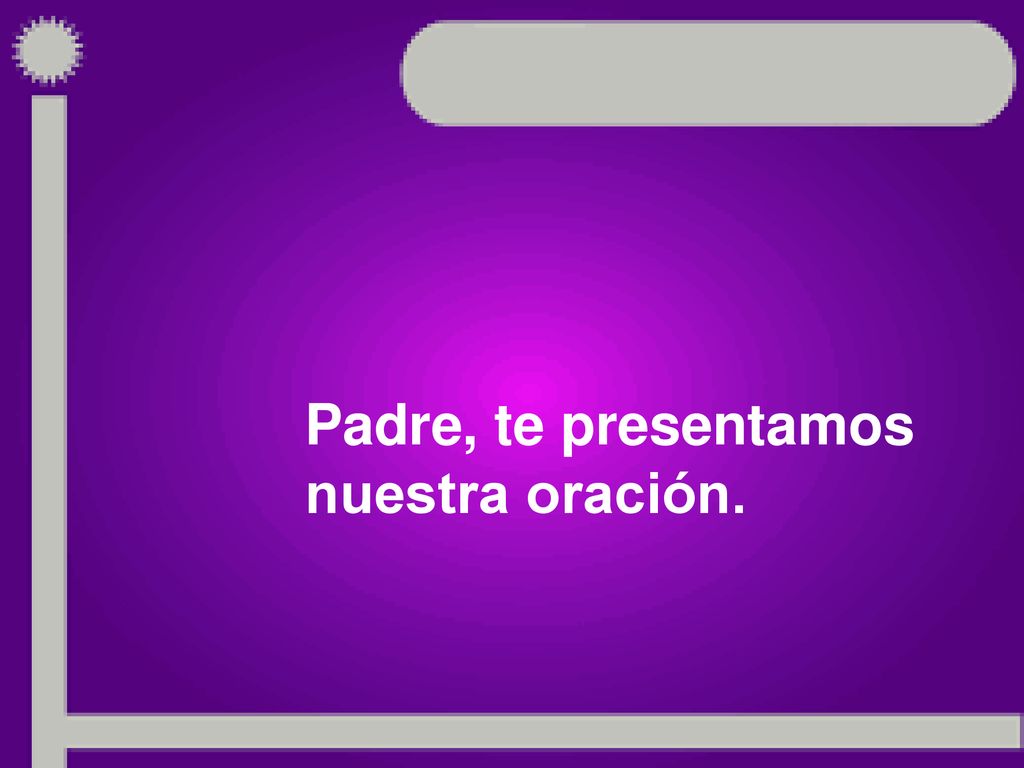 Padre, te presentamos nuestra oración.